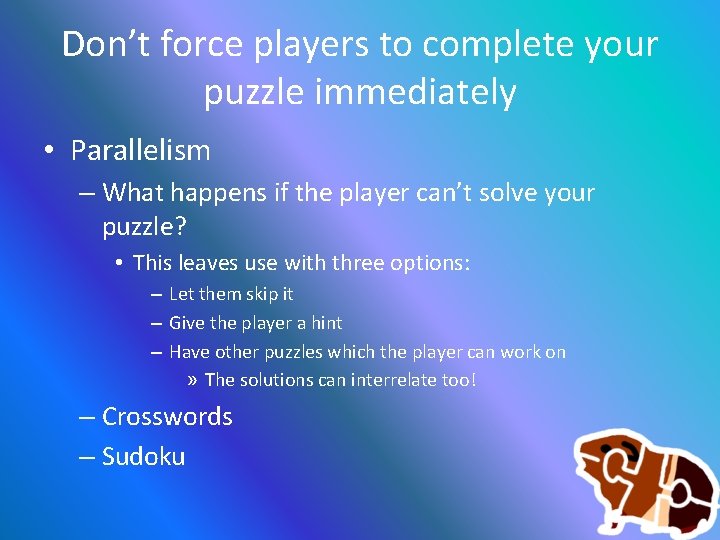 Don’t force players to complete your puzzle immediately

• Parallelism
– What happens if the player can’t solve your puzzle?
• This leaves use with three options:
– Let them skip it
– Give the player a hint
– Have other puzzles which the player can work on
» The solutions can interrelate too!
– Crosswords
– Sudoku